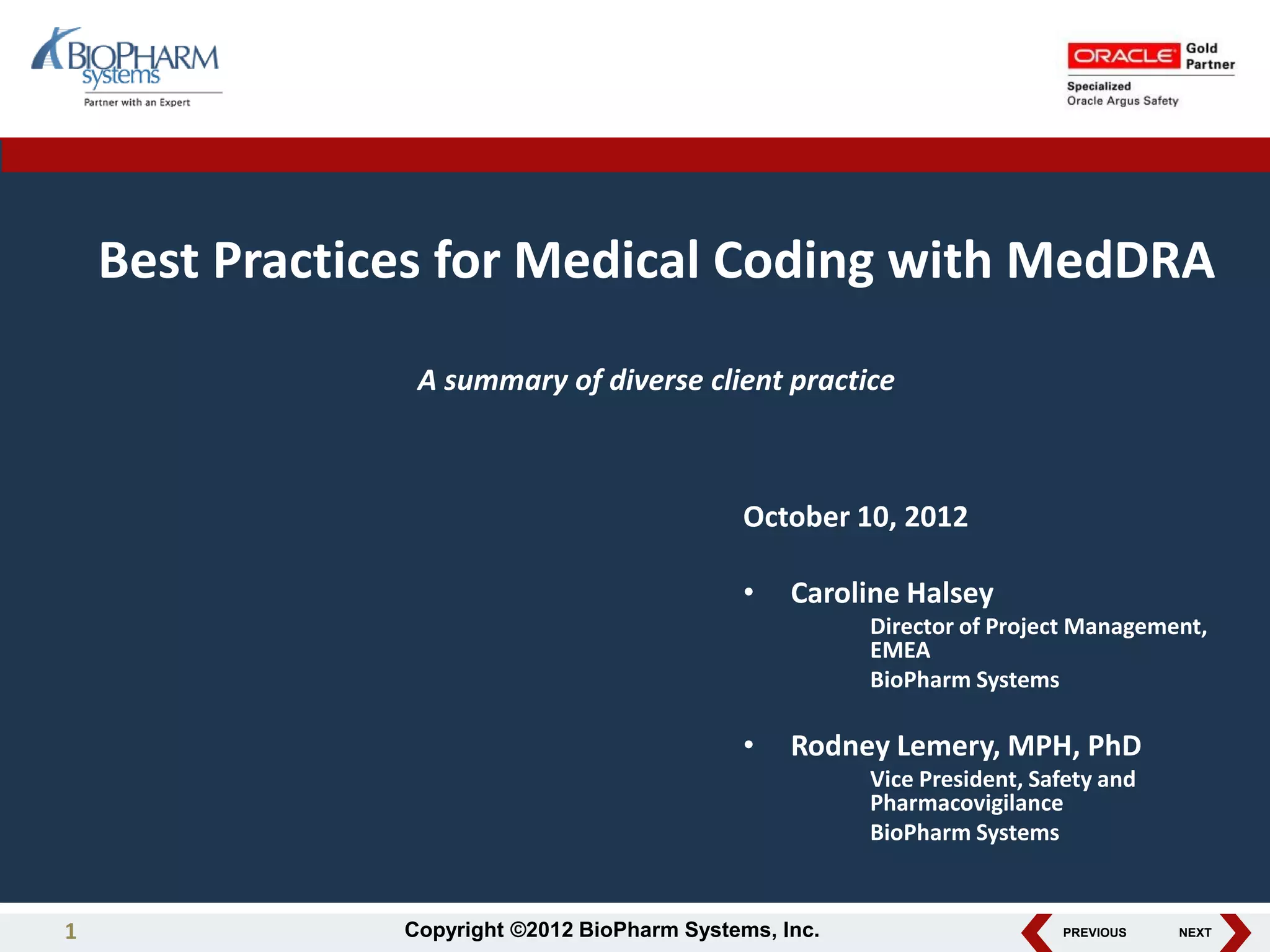 BIOPHARM systems
Partner with an Expert

ORACLE Gold Partner
Specialized
Oracle Argus Safety

Best Practices for Medical Coding with MedDRA

A summary of diverse client practice

October 10, 2012

• Caroline Halsey
Director of Project Management, EMEA
BioPharm Systems

• Rodney Lemery, MPH, PhD
Vice President, Safety and Pharmacovigilance
BioPharm Systems

1
Copyright ©2012 BioPharm Systems, Inc.
PREVIOUS
NEXT